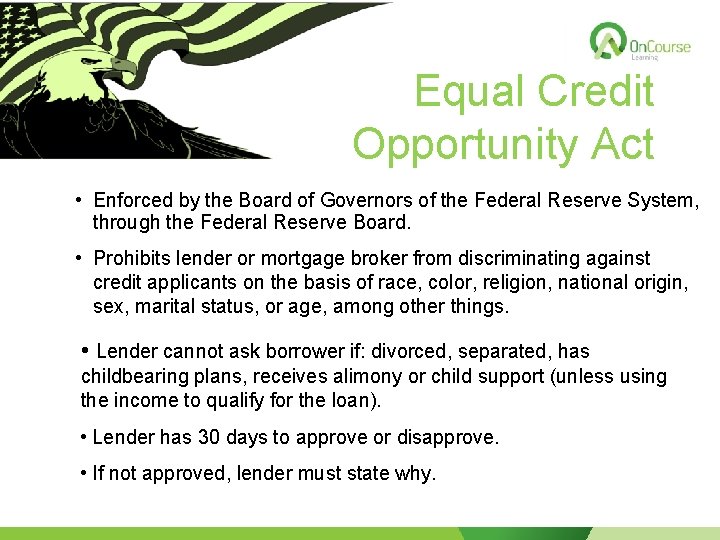 OnCourse
Learning

Equal Credit Opportunity Act

• Enforced by the Board of Governors of the Federal Reserve System, through the Federal Reserve Board.

• Prohibits lender or mortgage broker from discriminating against credit applicants on the basis of race, color, religion, national origin, sex, marital status, or age, among other things.

• Lender cannot ask borrower if: divorced, separated, has childbearing plans, receives alimony or child support (unless using the income to qualify for the loan).

• Lender has 30 days to approve or disapprove.

• If not approved, lender must state why.